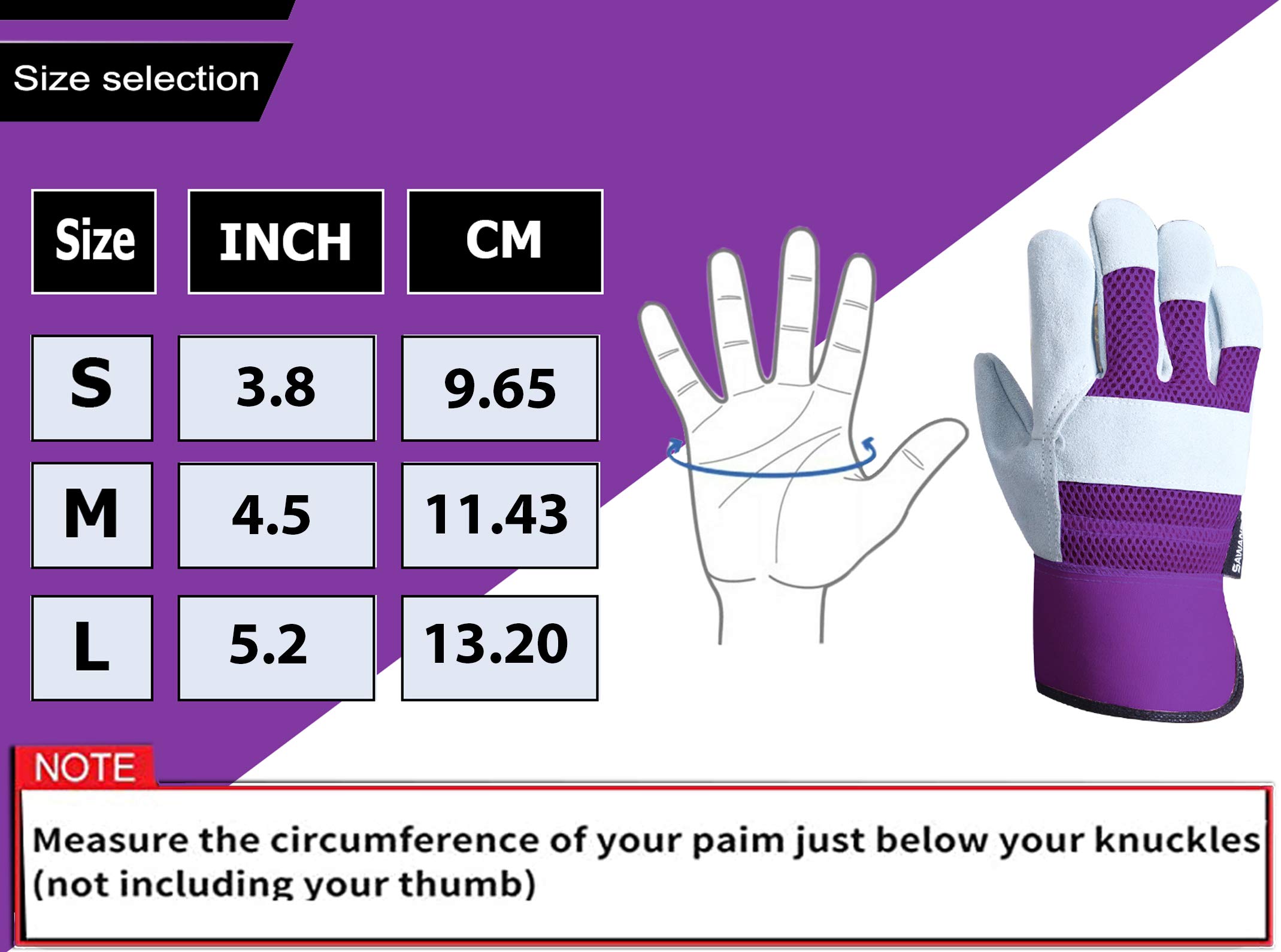 Size selection

| Size | INCH | CM |
|---|---|---|
| S | 3.8 | 9.65 |
| M | 4.5 | 11.43 |
| L | 5.2 | 13.20 |

SAWAN

NOTE

Measure the circumference of your paim just below your knuckles (not including your thumb)